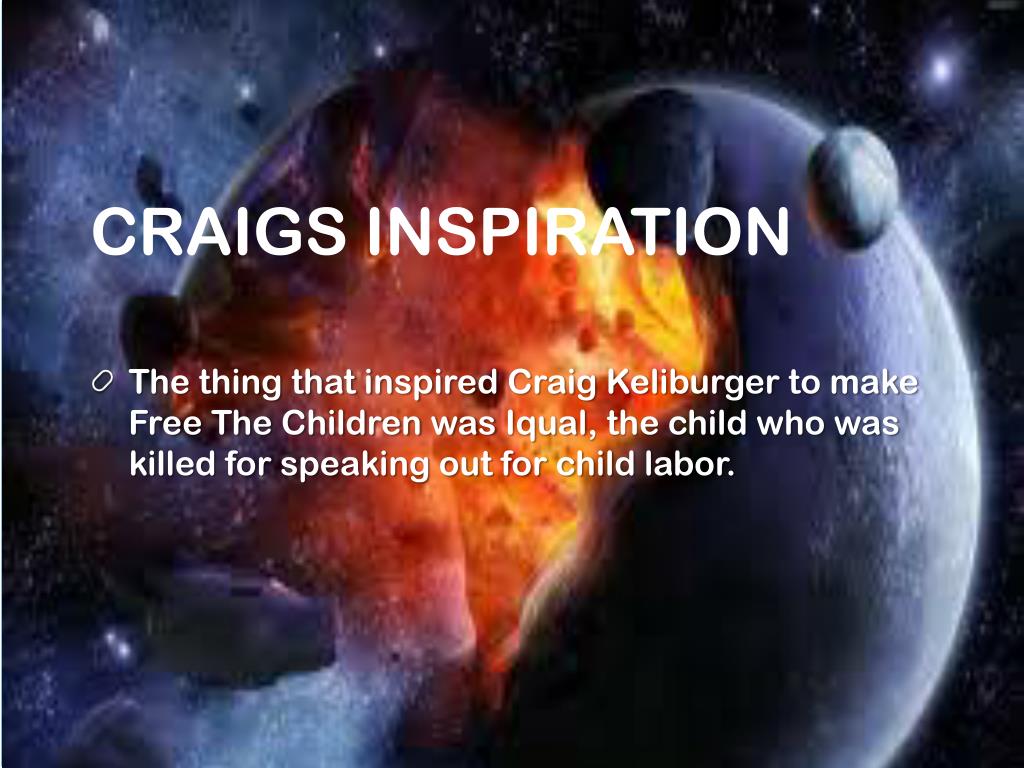 CRAIGS INSPIRATION

The thing that inspired Craig Keliburger to make Free The Children was Iqual, the child who was killed for speaking out for child labor.